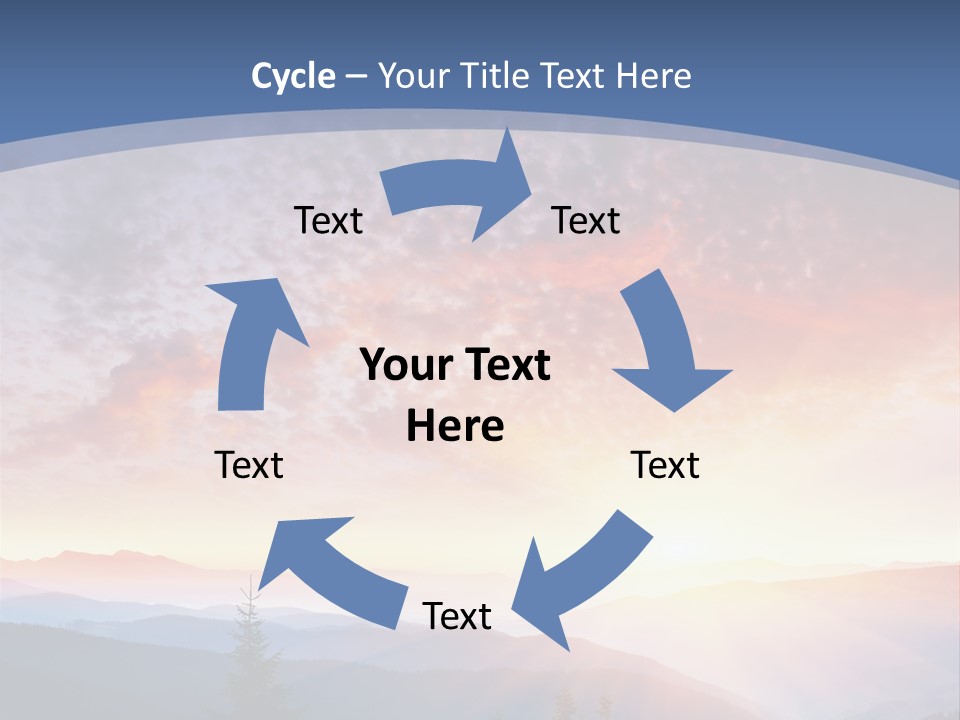 Cycle – Your Title Text Here

Text

Text

Your Text Here

Text

Text

Text